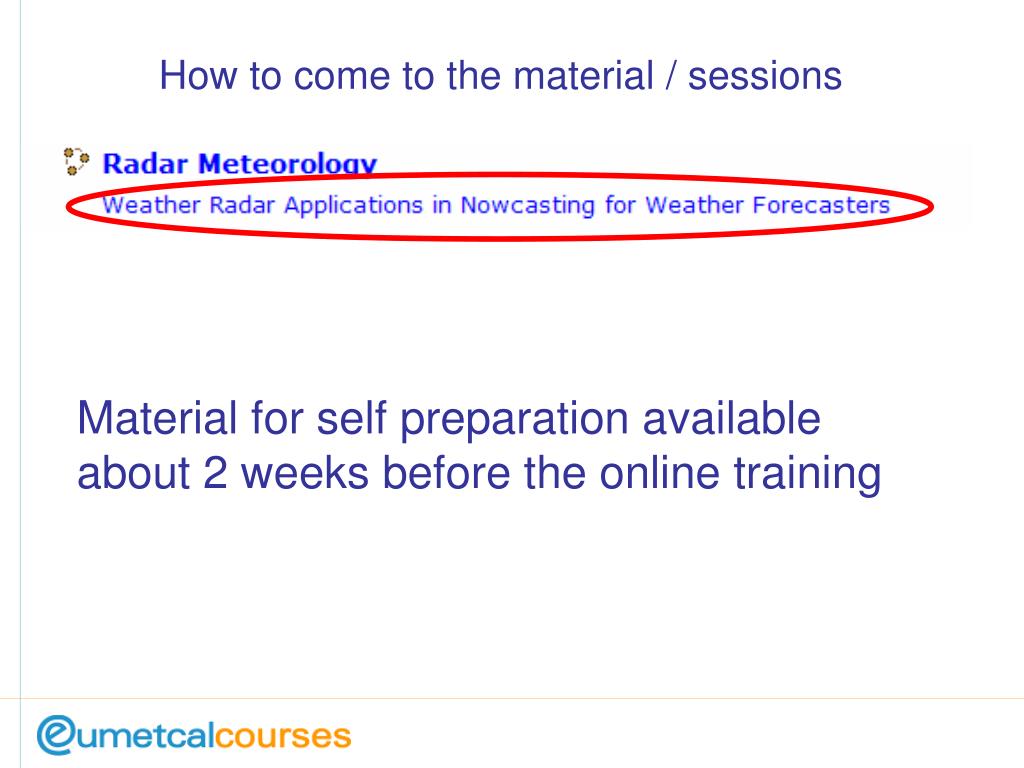 How to come to the material / sessions

Radar Meteorology

Weather Radar Applications in Nowcasting for Weather Forecasters

Material for self preparation available about 2 weeks before the online training

eumetcalcourses